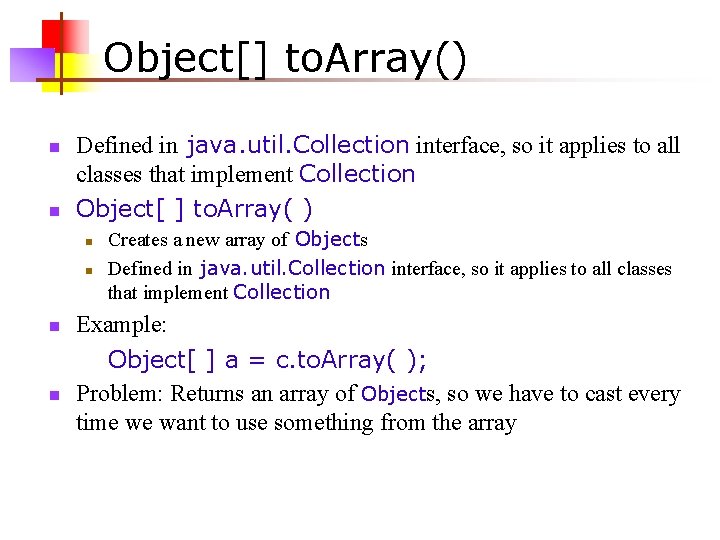 Object[] toArray()

Defined in java.util.Collection interface, so it applies to all classes that implement Collection

Object[ ] toArray( )

Creates a new array of Objects

Defined in java.util.Collection interface, so it applies to all classes that implement Collection

Example:

Object[ ] a = c.toArray( );

Problem: Returns an array of Objects, so we have to cast every time we want to use something from the array